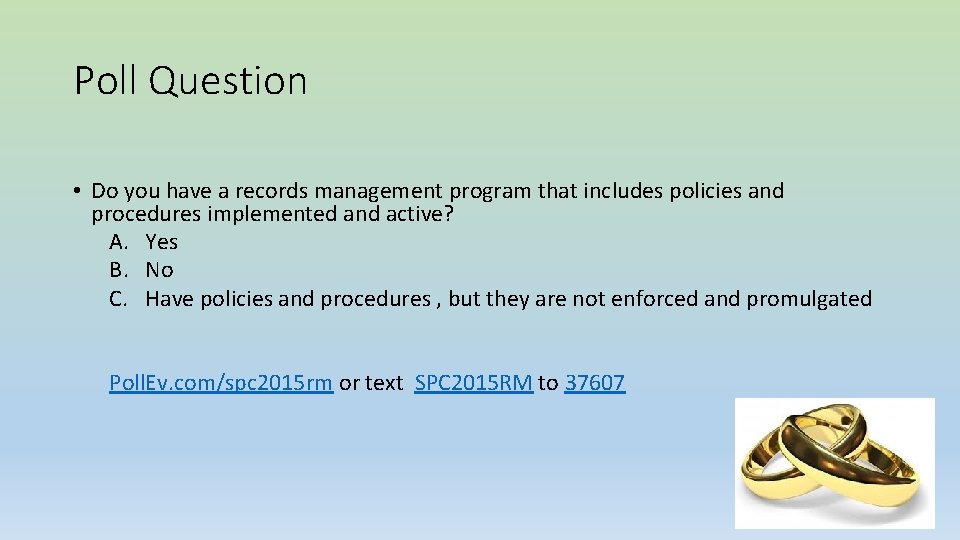 Poll Question

• Do you have a records management program that includes policies and procedures implemented and active?
A. Yes
B. No
C. Have policies and procedures , but they are not enforced and promulgated

PollEv.com/spc2015rm or text SPC2015RM to 37607